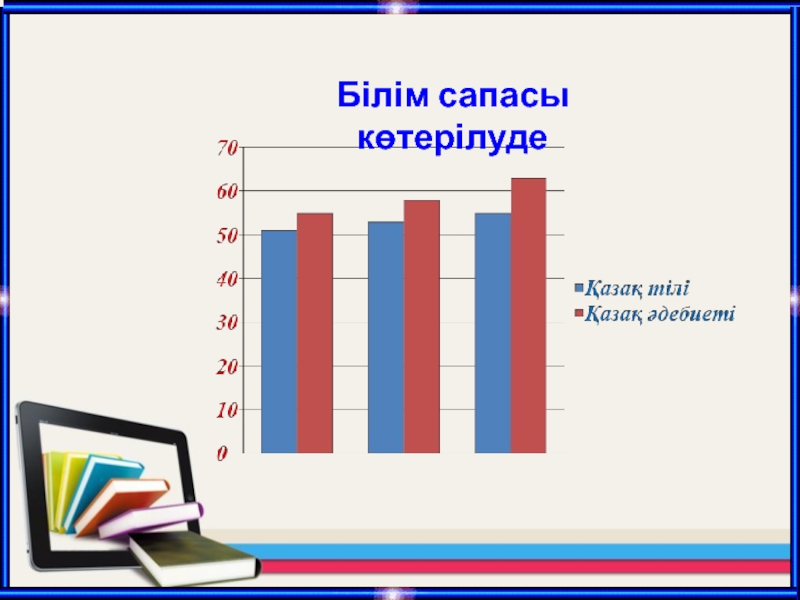 Білім сапасы көтерілуде

70
60
50
40
30
20
10
0

Қазақ тілі
Қазақ әдебиеті